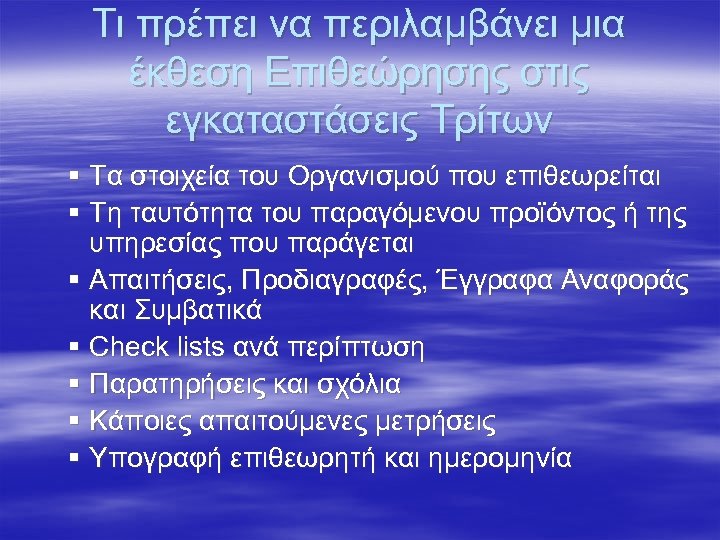 Τι πρέπει να περιλαμβάνει μια έκθεση Επιθεώρησης στις εγκαταστάσεις Τρίτων

▪ Τα στοιχεία του Οργανισμού που επιθεωρείται
▪ Τη ταυτότητα του παραγόμενου προϊόντος ή της υπηρεσίας που παράγεται
▪ Απαιτήσεις, Προδιαγραφές, Έγγραφα Αναφοράς και Συμβατικά
▪ Check lists ανά περίπτωση
▪ Παρατηρήσεις και σχόλια
▪ Κάποιες απαιτούμενες μετρήσεις
▪ Υπογραφή επιθεωρητή και ημερομηνία